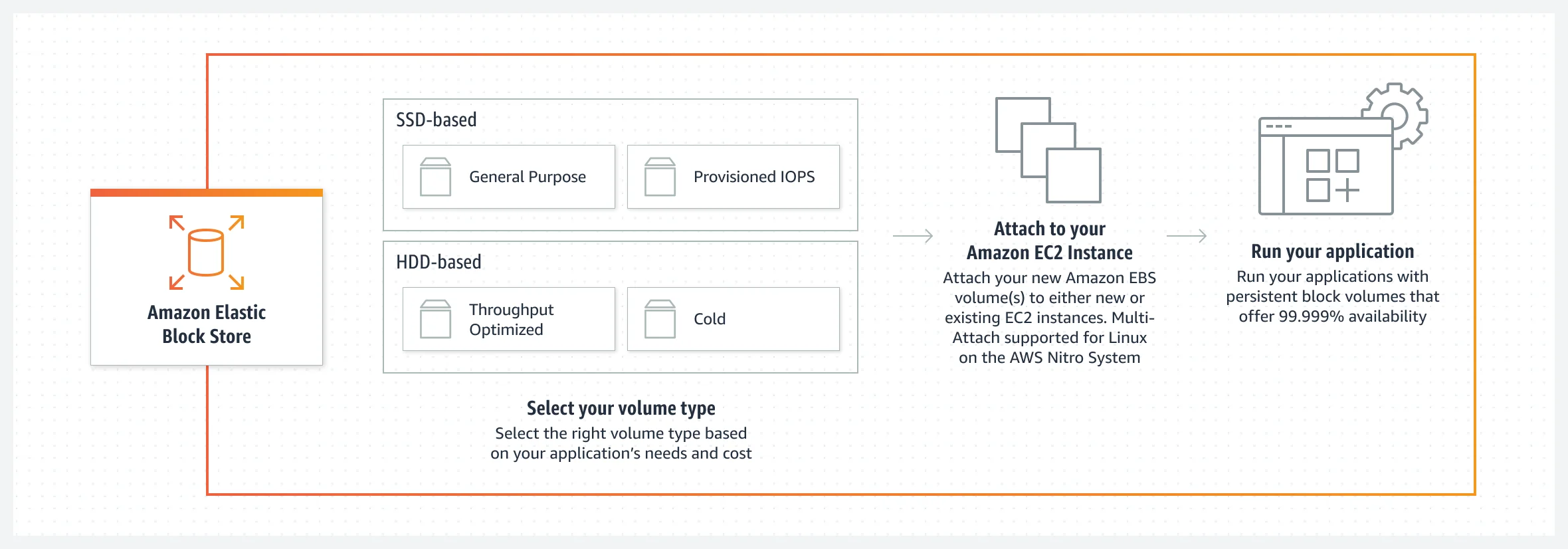 Amazon Elastic Block Store

SSD-based

General Purpose

Provisioned IOPS

HDD-based

Throughput Optimized

Cold

Select your volume type
Select the right volume type based on your application's needs and cost

Attach to your Amazon EC2 Instance
Attach your new Amazon EBS volume(s) to either new or existing EC2 instances. Multi-Attach supported for Linux on the AWS Nitro System

Run your application
Run your applications with persistent block volumes that offer 99.999% availability